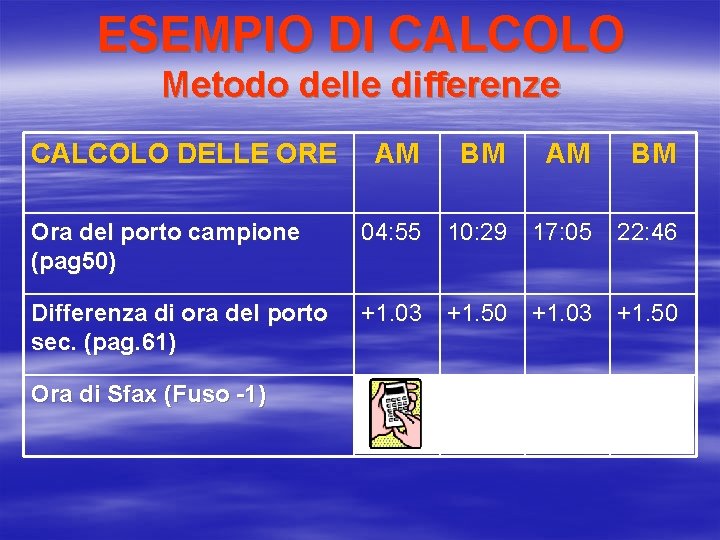 ESEMPIO DI CALCOLO
Metodo delle differenze

| CALCOLO DELLE ORE | AM | BM | AM | BM |
|---|---|---|---|---|
| Ora del porto campione (pag50) | 04:55 | 10:29 | 17:05 | 22:46 |
| Differenza di ora del porto sec. (pag.61) | +1.03 | +1.50 | +1.03 | +1.50 |
| Ora di Sfax (Fuso -1) | | | | |